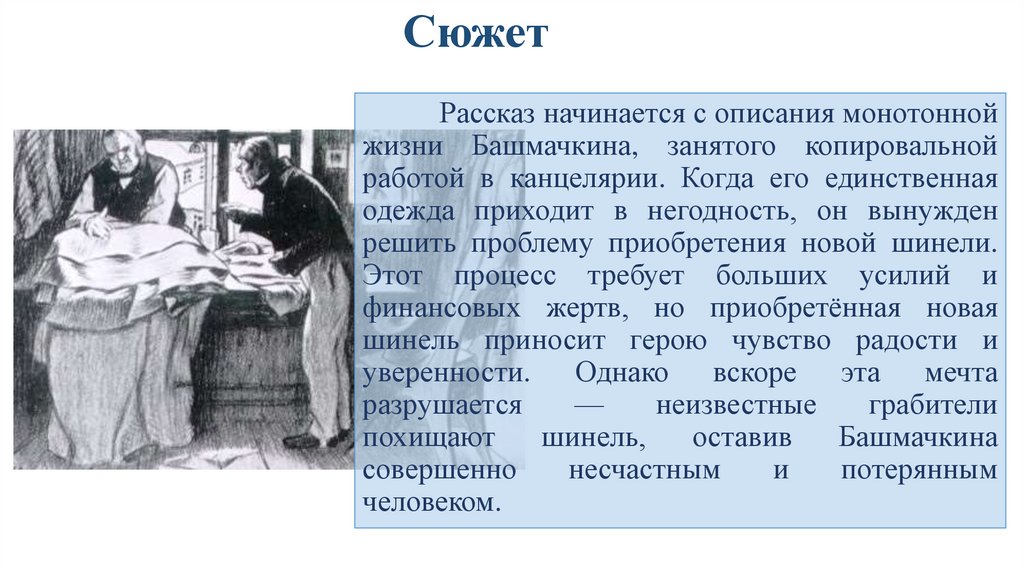 Сюжет

Рассказ начинается с описания монотонной жизни Башмачкина, занятого копировальной работой в канцелярии. Когда его единственная одежда приходит в негодность, он вынужден решить проблему приобретения новой шинели. Этот процесс требует больших усилий и финансовых жертв, но приобретённая новая шинель приносит герою чувство радости и уверенности. Однако вскоре эта мечта разрушается — неизвестные грабители похищают шинель, оставив Башмачкина совершенно несчастным и потерянным человеком.